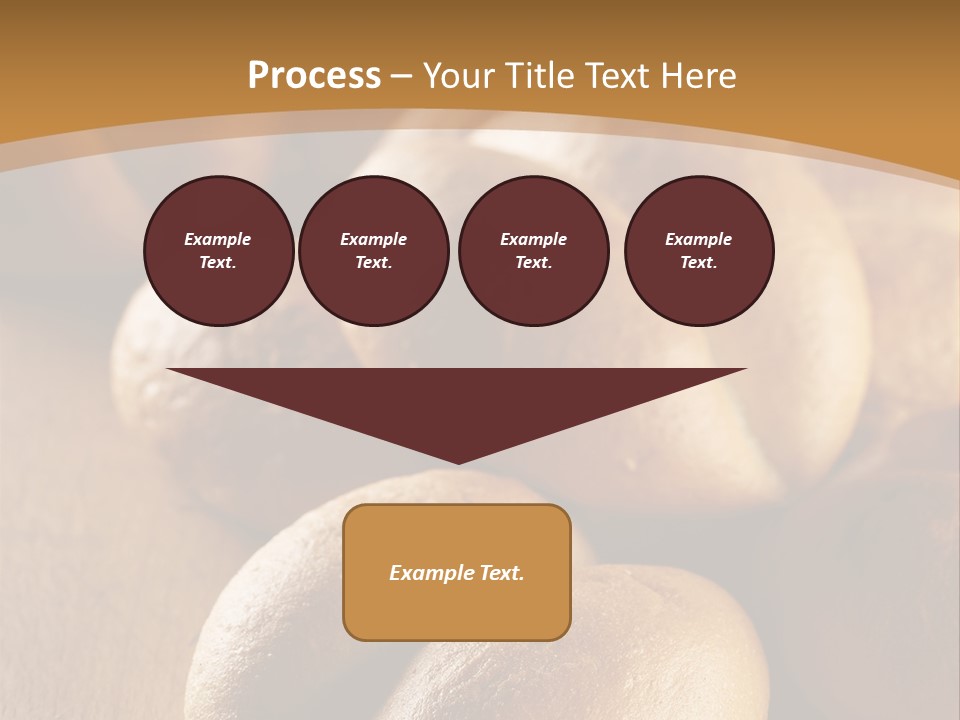 Process – Your Title Text Here

Example Text.

Example Text.

Example Text.

Example Text.

Example Text.